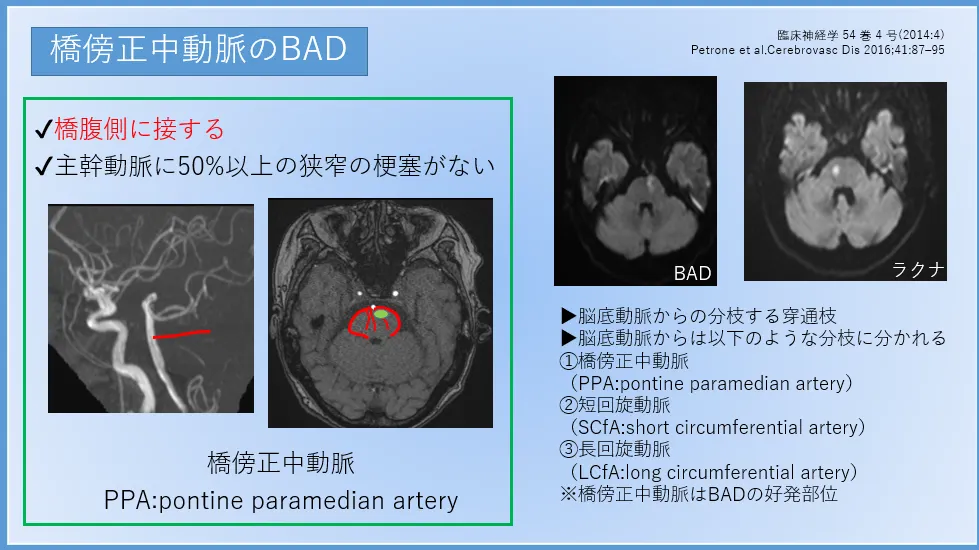 橋傍正中動脈のBAD

臨床神経学 54 巻 4 号(2014:4)
Petrone et al.Cerebrovasc Dis 2016;41:87–95

✔橋腹側に接する
✔主幹動脈に50%以上の狭窄の梗塞がない

橋傍正中動脈
PPA:pontine paramedian artery

BAD

ラクナ

▶脳底動脈からの分枝する穿通枝
▶脳底動脈からは以下のような分枝に分かれる
①橋傍正中動脈
（PPA:pontine paramedian artery）
②短回旋動脈
（SCfA:short circumferential artery）
③長回旋動脈
（LCfA:long circumferential artery）
※橋傍正中動脈はBADの好発部位